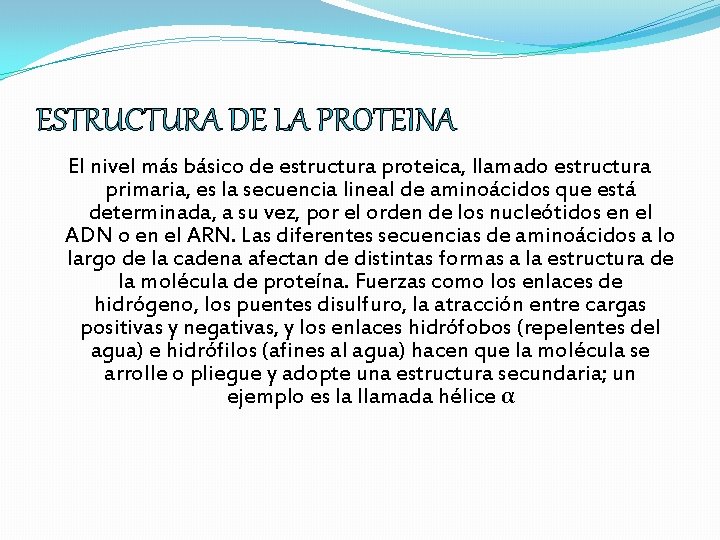 ESTRUCTURA DE LA PROTEINA

El nivel más básico de estructura proteica, llamado estructura primaria, es la secuencia lineal de aminoácidos que está determinada, a su vez, por el orden de los nucleótidos en el ADN o en el ARN. Las diferentes secuencias de aminoácidos a lo largo de la cadena afectan de distintas formas a la estructura de la molécula de proteína. Fuerzas como los enlaces de hidrógeno, los puentes disulfuro, la atracción entre cargas positivas y negativas, y los enlaces hidrófobos (repelentes del agua) e hidrófilos (afines al agua) hacen que la molécula se arrolle o pliegue y adopte una estructura secundaria; un ejemplo es la llamada hélice $\alpha$